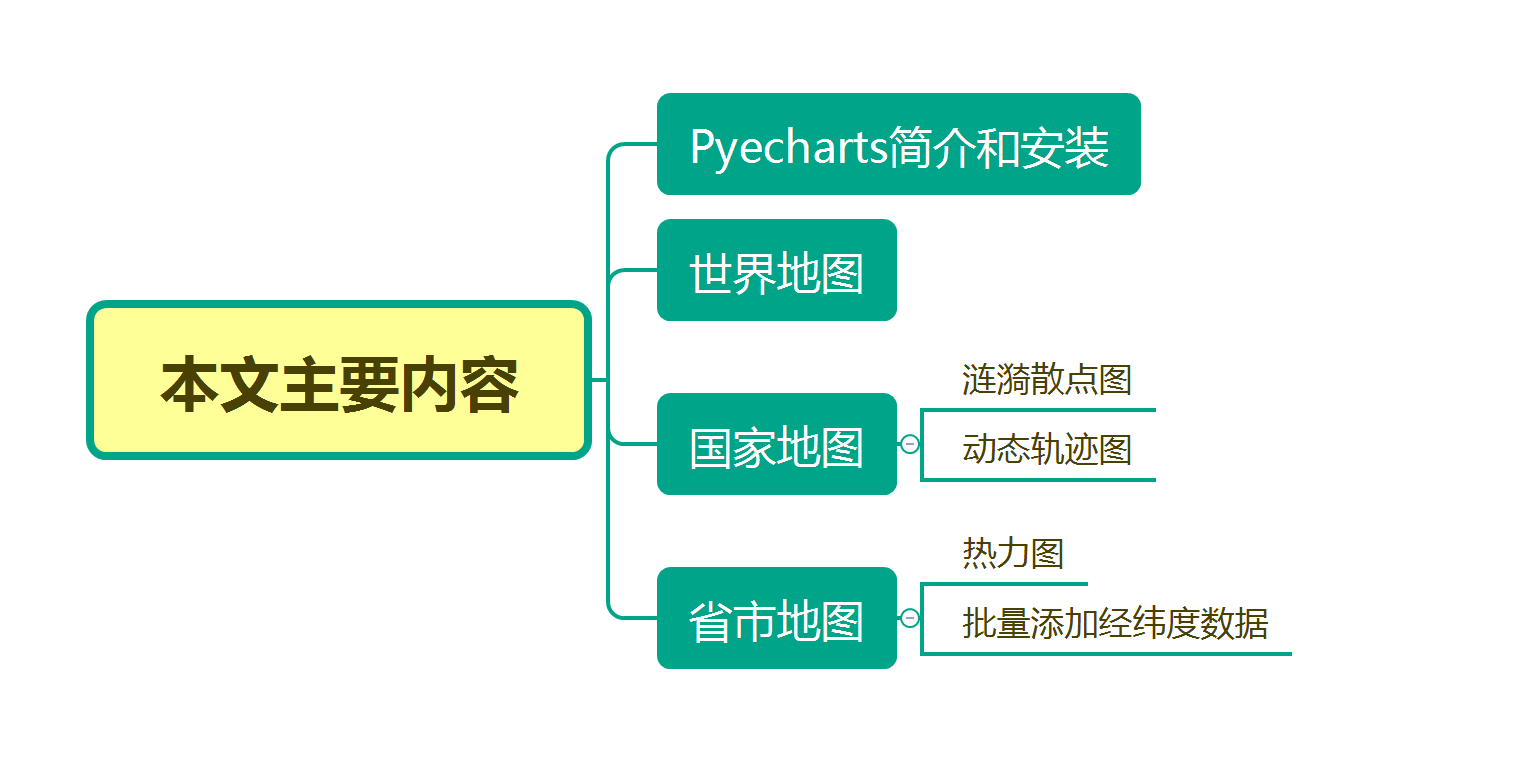 本文主要内容

Pyecharts简介和安装

世界地图

国家地图

涟漪散点图

动态轨迹图

省市地图

热力图

批量添加经纬度数据